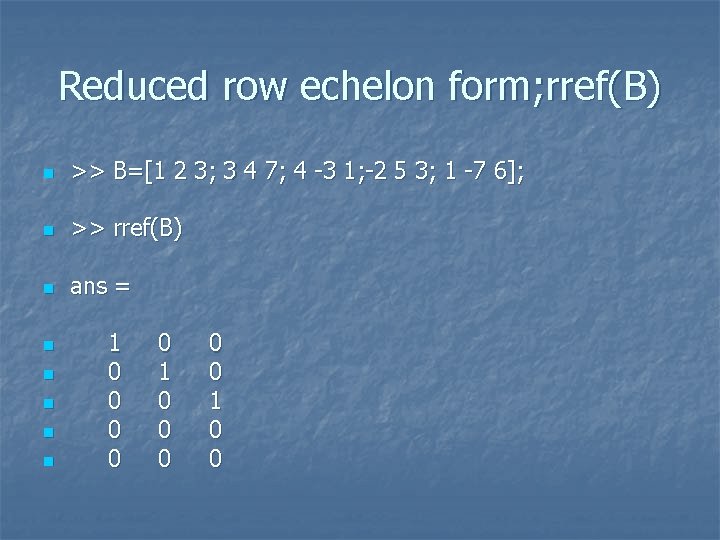 Reduced row echelon form;rref(B)

>> B=[1 2 3; 3 4 7; 4 -3 1;-2 5 3; 1 -7 6];

>> rref(B)

ans =

1 0 0
0 1 0
0 0 1
0 0 0
0 0 0